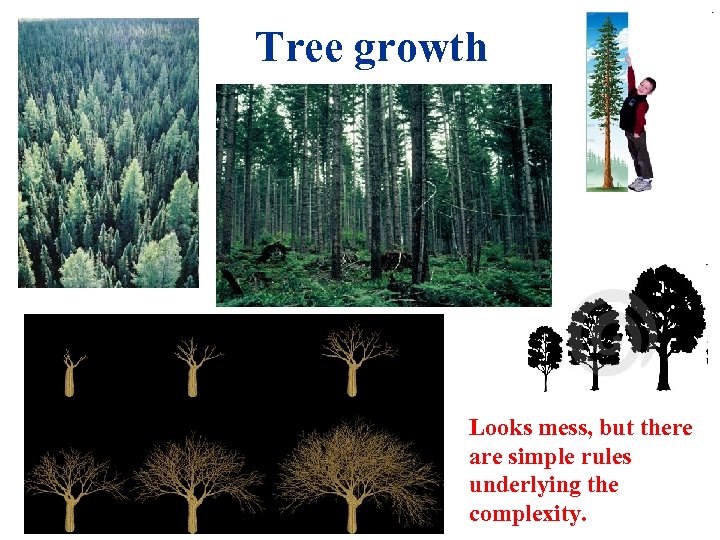 Tree growth

Looks mess, but there are simple rules underlying the complexity.